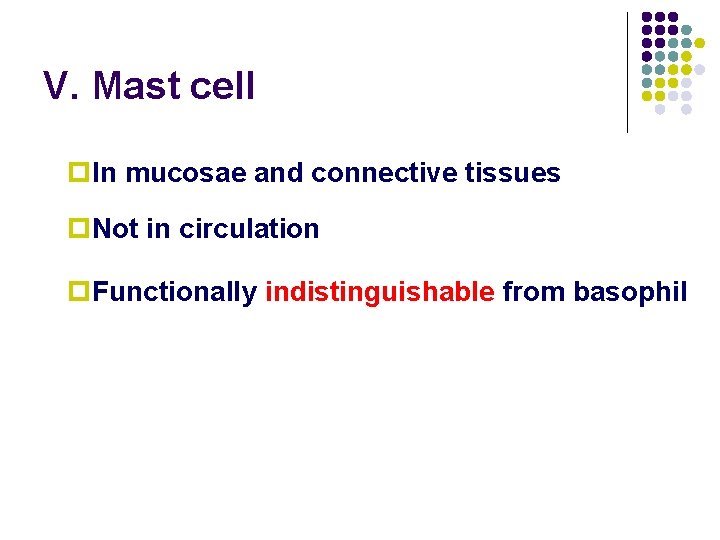 V. Mast cell

In mucosae and connective tissues

Not in circulation

Functionally indistinguishable from basophil